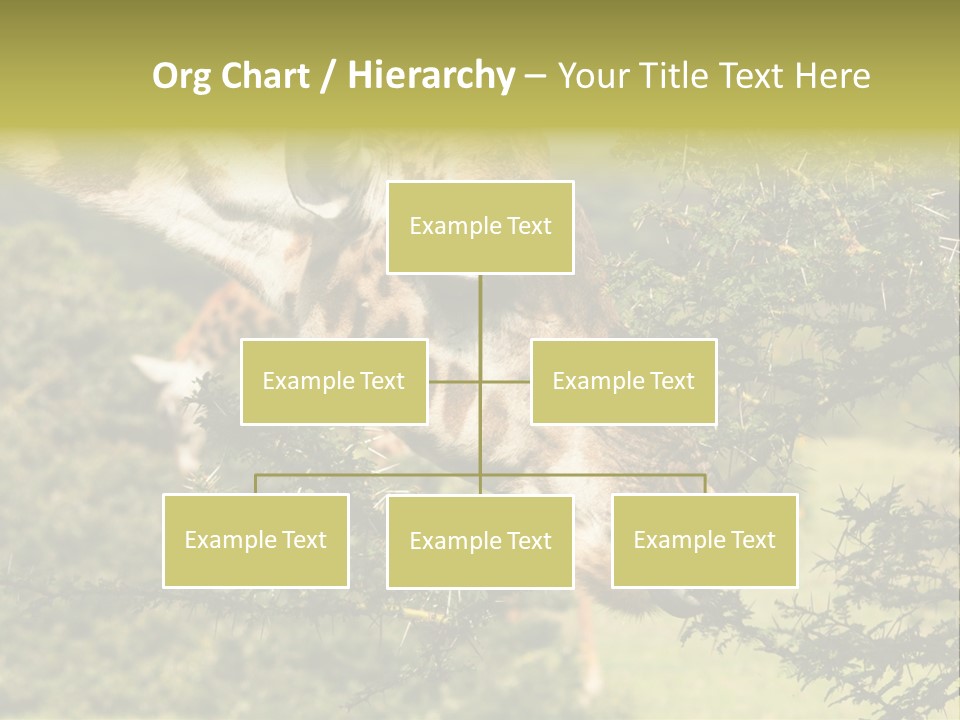 Org Chart / Hierarchy – Your Title Text Here

Example Text

Example Text

Example Text

Example Text

Example Text

Example Text